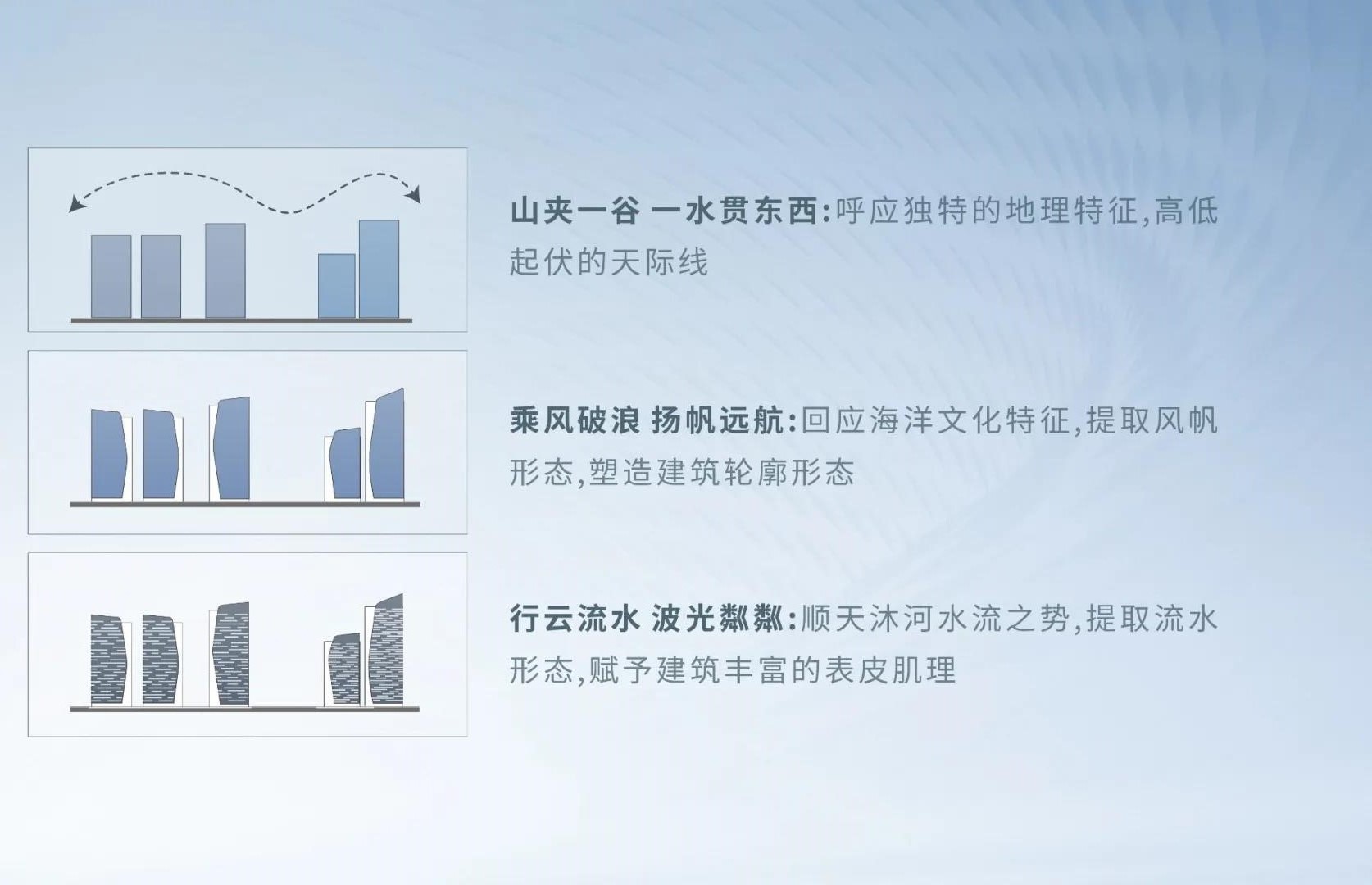 山夹一谷 一水贯东西:呼应独特的地理特征,高低起伏的天际线

乘风破浪 扬帆远航:回应海洋文化特征,提取风帆形态,塑造建筑轮廓形态

行云流水 波光粼粼:顺天沐河水流之势,提取流水形态,赋予建筑丰富的表皮肌理